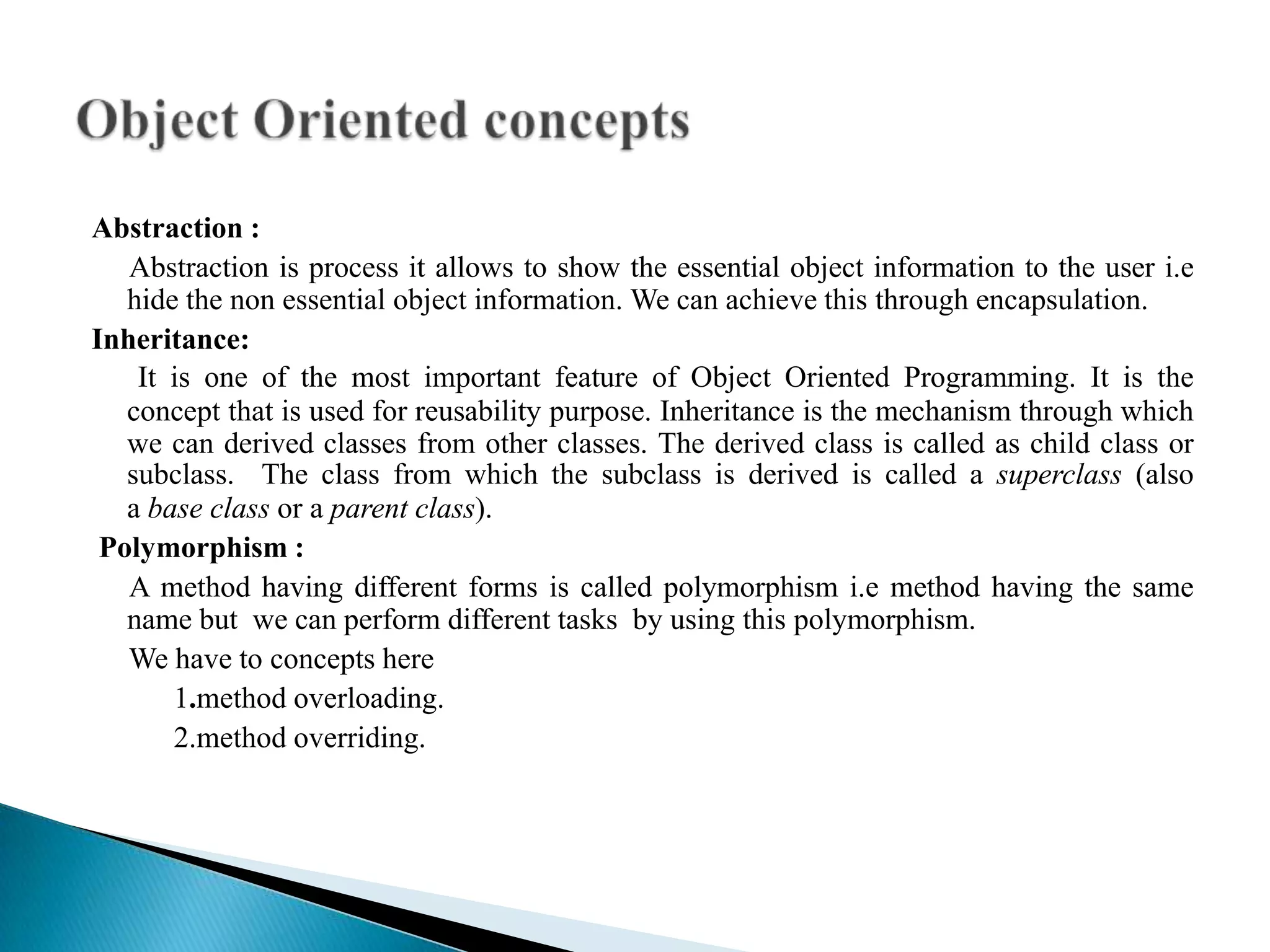 Object Oriented concepts

Abstraction :

Abstraction is process it allows to show the essential object information to the user i.e hide the non essential object information. We can achieve this through encapsulation.

Inheritance:

It is one of the most important feature of Object Oriented Programming. It is the concept that is used for reusability purpose. Inheritance is the mechanism through which we can derived classes from other classes. The derived class is called as child class or subclass. The class from which the subclass is derived is called a superclass (also a base class or a parent class).

Polymorphism :

A method having different forms is called polymorphism i.e method having the same name but we can perform different tasks by using this polymorphism.

We have to concepts here

1.method overloading.

2.method overriding.